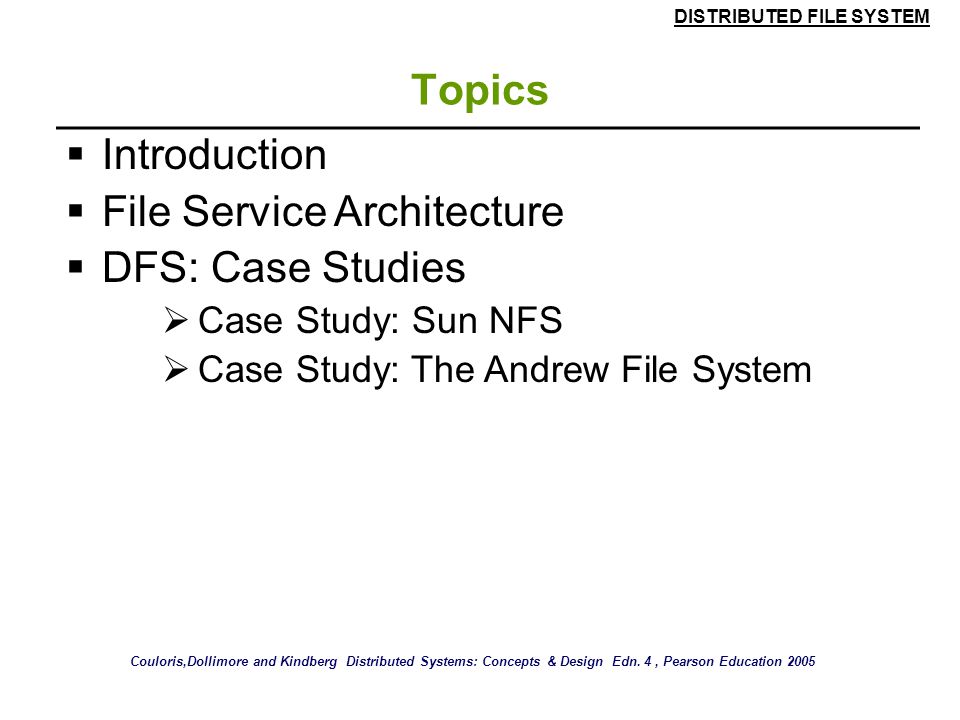 DISTRIBUTED FILE SYSTEM

Topics

▪ Introduction
▪ File Service Architecture
▪ DFS: Case Studies
➢ Case Study: Sun NFS
➢ Case Study: The Andrew File System

Couloris,Dollimore and Kindberg Distributed Systems: Concepts & Design Edn. 4 , Pearson Education 2005